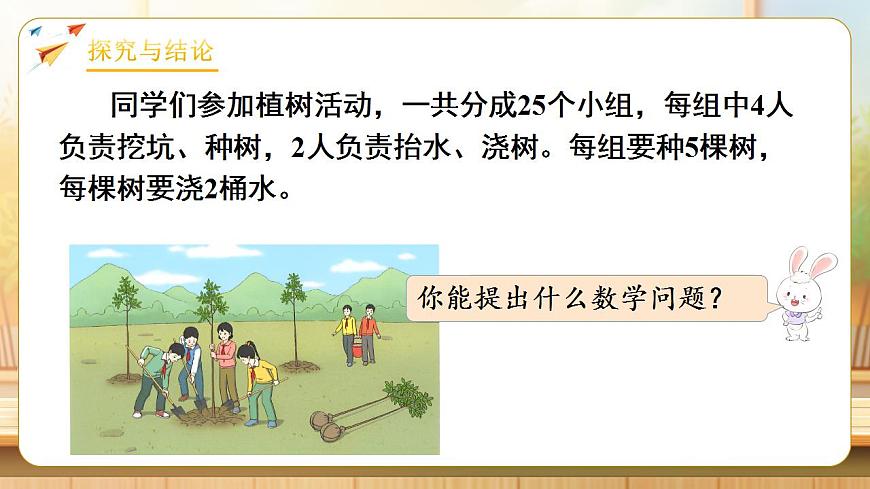 探究与结论

同学们参加植树活动，一共分成25个小组，每组中4人负责挖坑、种树，2人负责抬水、浇树。每组要种5棵树，每棵树要浇2桶水。

你能提出什么数学问题？